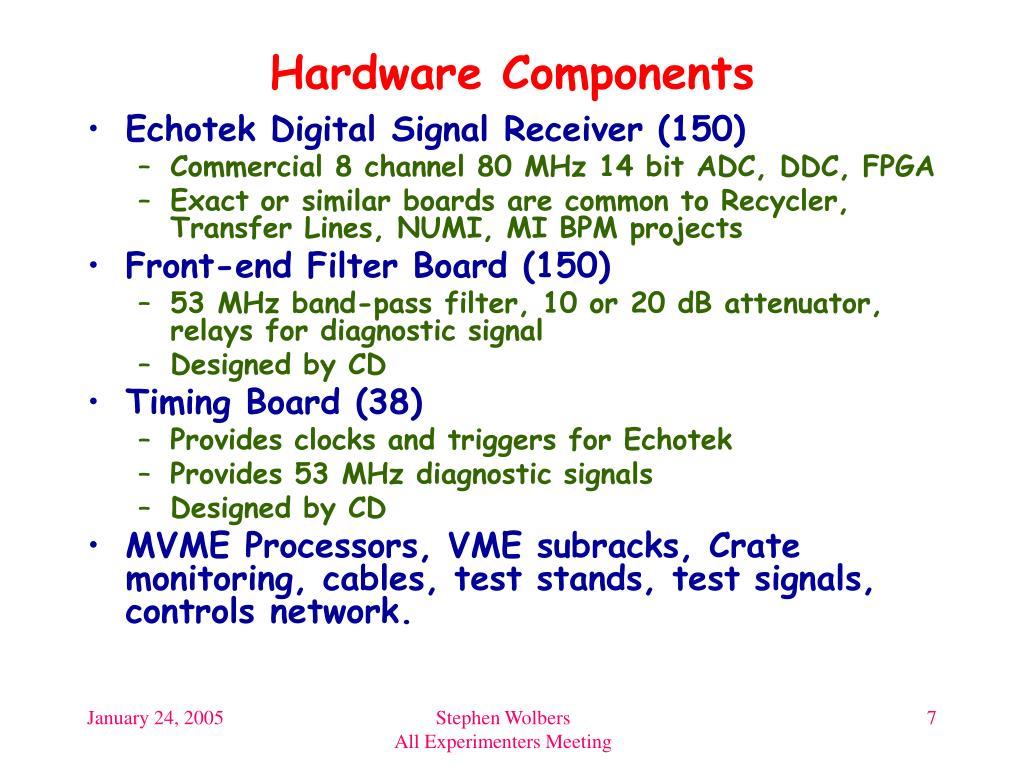 Hardware Components

• Echotek Digital Signal Receiver (150)
 – Commercial 8 channel 80 MHz 14 bit ADC, DDC, FPGA
 – Exact or similar boards are common to Recycler, Transfer Lines, NUMI, MI BPM projects
• Front-end Filter Board (150)
 – 53 MHz band-pass filter, 10 or 20 dB attenuator, relays for diagnostic signal
 – Designed by CD
• Timing Board (38)
 – Provides clocks and triggers for Echotek
 – Provides 53 MHz diagnostic signals
 – Designed by CD
• MVME Processors, VME subracks, Crate monitoring, cables, test stands, test signals, controls network.

January 24, 2005

Stephen Wolbers
All Experimenters Meeting

7